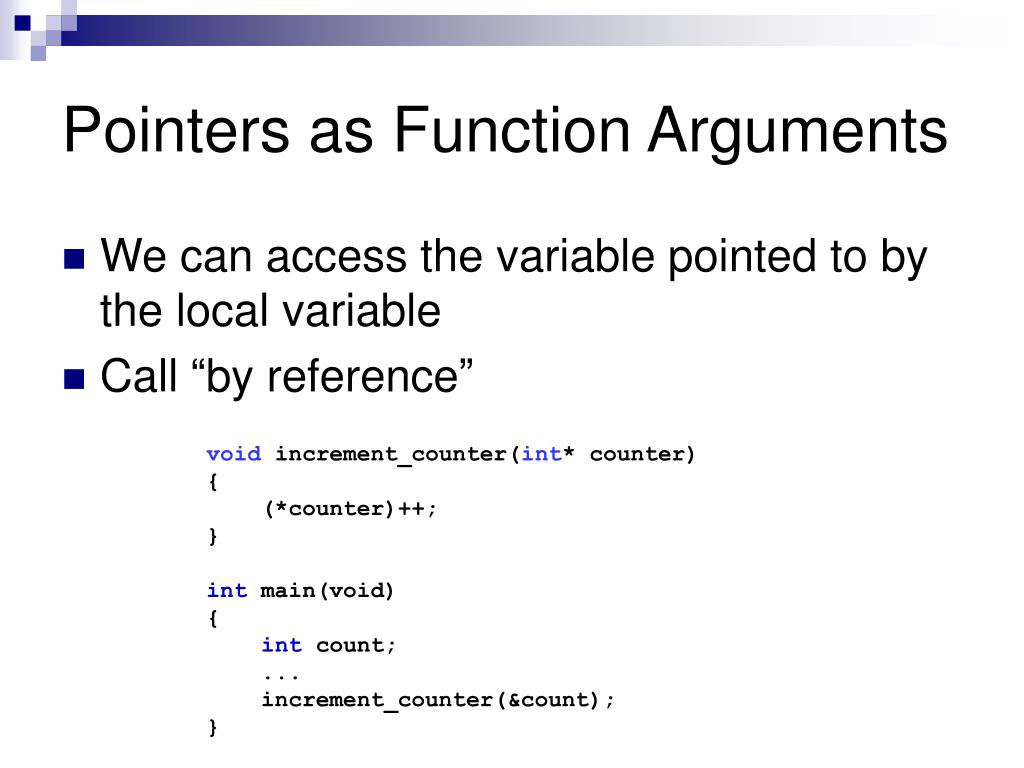 Pointers as Function Arguments

We can access the variable pointed to by the local variable

Call “by reference”

void increment_counter(int* counter)
{
    (*counter)++;
}

int main(void)
{
    int count;
    ...
    increment_counter(&count);
}